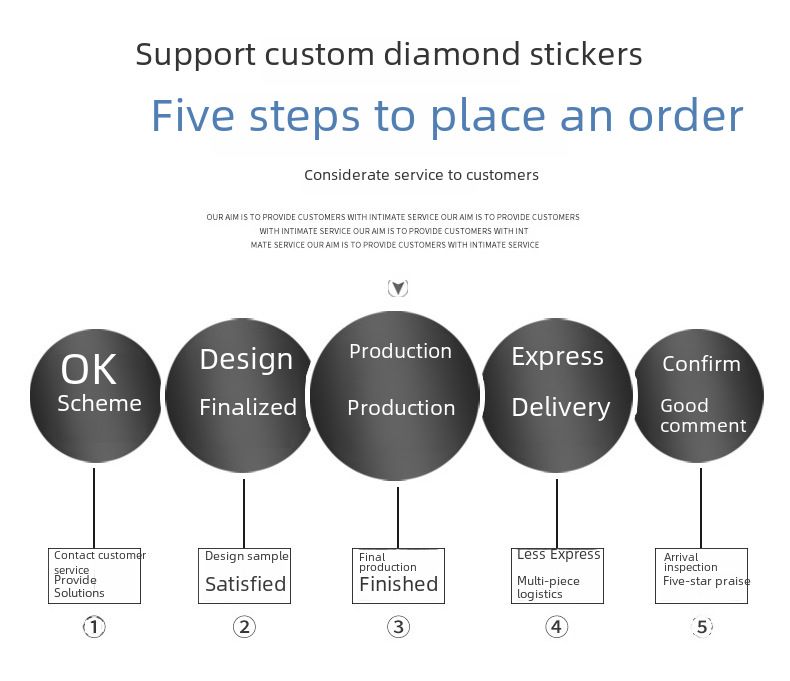 Support custom diamond stickers

Five steps to place an order

Considerate service to customers

OUR AIM IS TO PROVIDE CUSTOMERS WITH INTIMATE SERVICE OUR AIM IS TO PROVIDE CUSTOMERS WITH INTIMATE SERVICE OUR AIM IS TO PROVIDE CUSTOMERS WITH INT MATE SERVICE OUR AIM IS TO PROVIDE CUSTOMERS WITH INTIMATE SERVICE

OK Scheme

Design Finalized

Production Production

Express Delivery

Confirm Good comment

Contact customer service Provide Solutions

Design sample Satisfied

Final production Finished

Less Express Multi-piece logistics

Arrival inspection Five-star praise

①

②

③

④

⑤